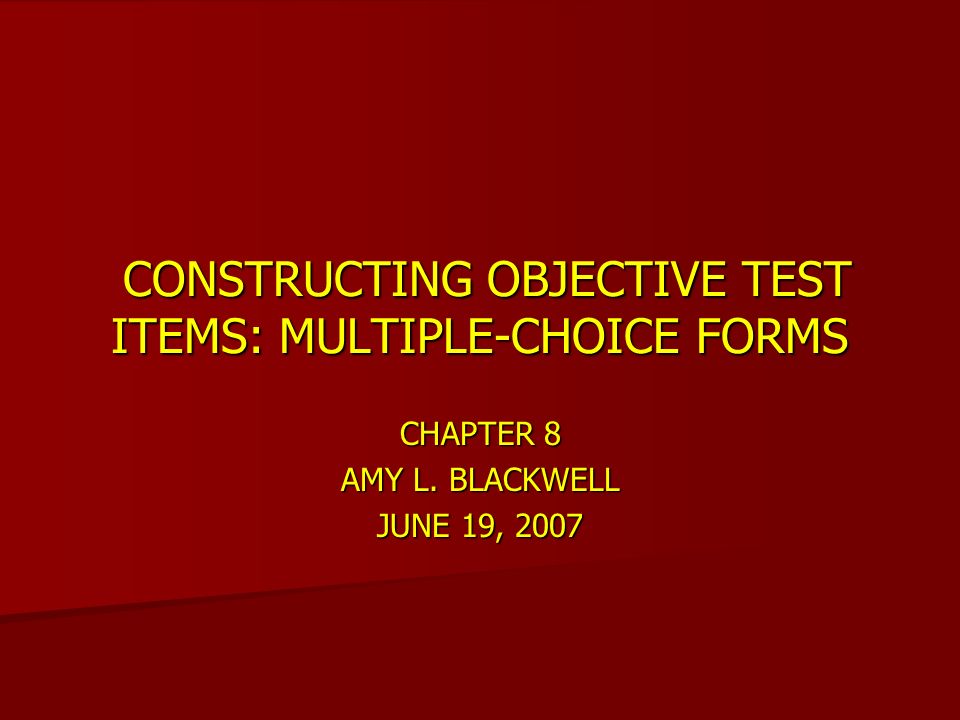 CONSTRUCTING OBJECTIVE TEST ITEMS: MULTIPLE-CHOICE FORMS

CHAPTER 8
AMY L. BLACKWELL
JUNE 19, 2007